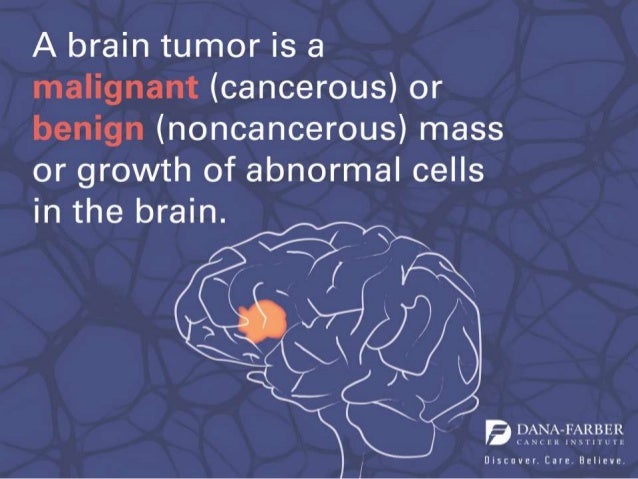 A brain tumor is a malignant (cancerous) or benign (noncancerous) mass or growth of abnormal cells in the brain.

DANA-FARBER
CANCER INSTITUTE
Discover. Care. Believe.